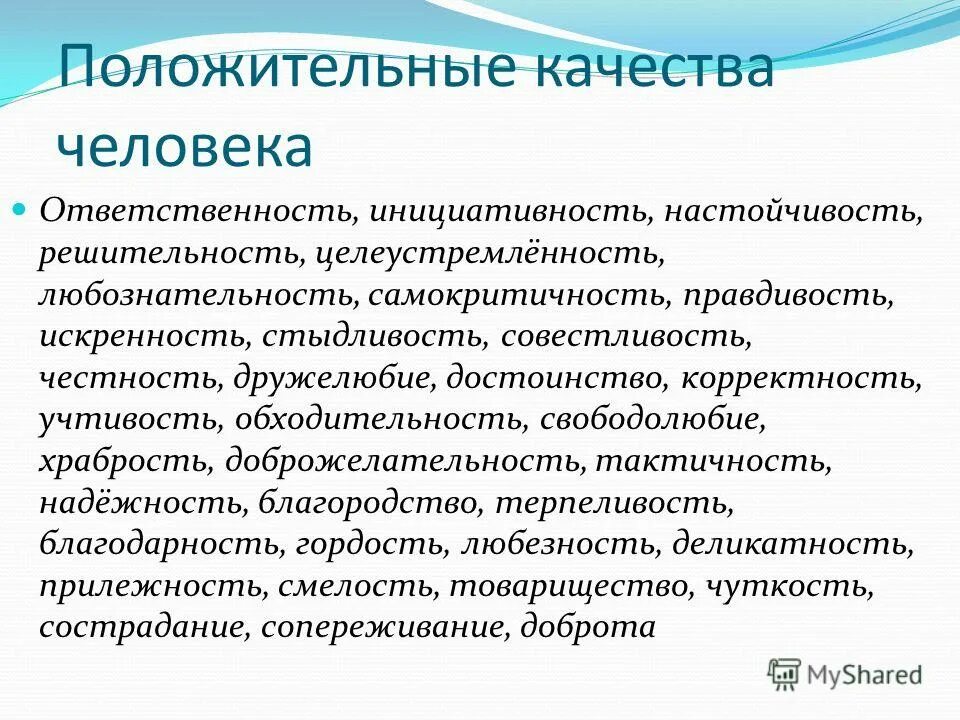 Положительные качества человека

Ответственность, инициативность, настойчивость, решительность, целеустремлённость, любознательность, самокритичность, правдивость, искренность, стыдливость, совестливость, честность, дружелюбие, достоинство, корректность, учтивость, обходительность, свободолюбие, храбрость, доброжелательность, тактичность, надёжность, благородство, терпеливость, благодарность, гордость, любезность, деликатность, прилежность, смелость, товарищество, чуткость, сострадание, сопереживание, доброта

MyShared